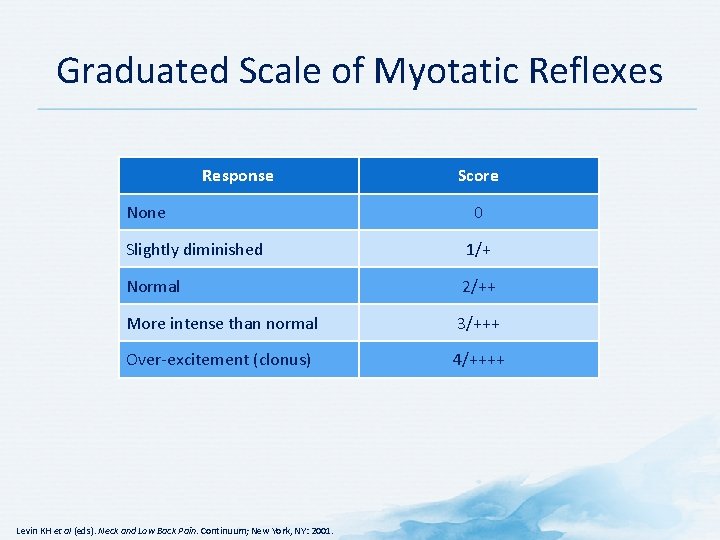 Graduated Scale of Myotatic Reflexes

| Response | Score |
|---|---|
| None | 0 |
| Slightly diminished | 1/+ |
| Normal | 2/++ |
| More intense than normal | 3/+++ |
| Over-excitement (clonus) | 4/++++ |

Levin KH et al (eds). Neck and Low Back Pain. Continuum; New York, NY: 2001.